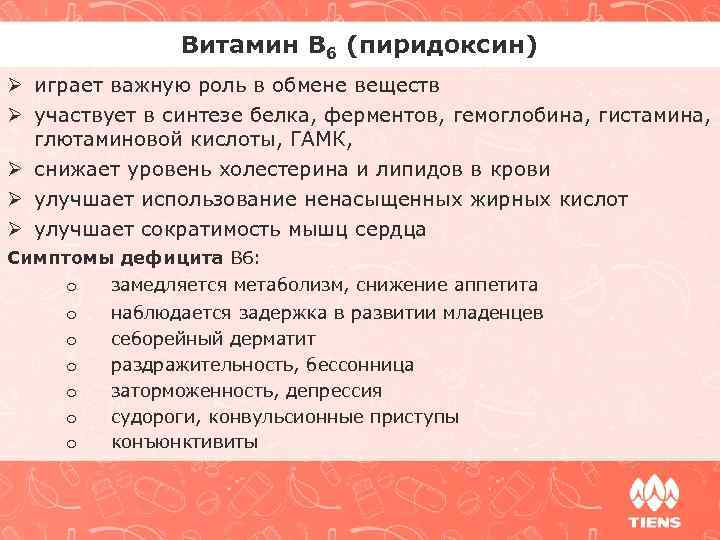 Витамин $B_6$ (пиридоксин)

➢ играет важную роль в обмене веществ
➢ участвует в синтезе белка, ферментов, гемоглобина, гистамина, глютаминовой кислоты, ГАМК,
➢ снижает уровень холестерина и липидов в крови
➢ улучшает использование ненасыщенных жирных кислот
➢ улучшает сократимость мышц сердца

Симптомы дефицита В6:
o замедляется метаболизм, снижение аппетита
o наблюдается задержка в развитии младенцев
o себорейный дерматит
o раздражительность, бессонница
o заторможенность, депрессия
o судороги, конвульсионные приступы
o конъюнктивиты

TIENS